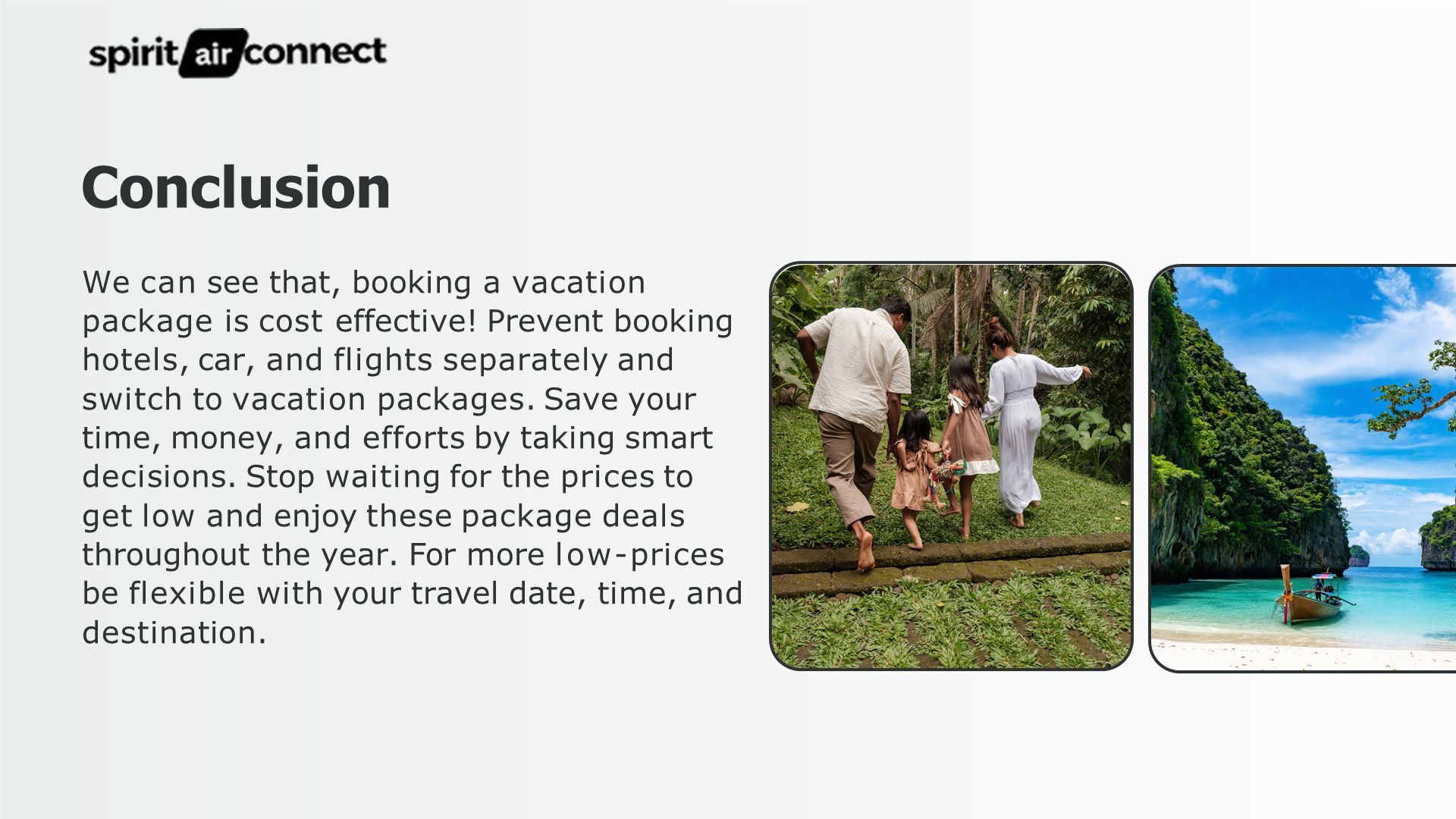 spirit air connect

Conclusion

We can see that, booking a vacation package is cost effective! Prevent booking hotels, car, and flights separately and switch to vacation packages. Save your time, money, and efforts by taking smart decisions. Stop waiting for the prices to get low and enjoy these package deals throughout the year. For more low-prices be flexible with your travel date, time, and destination.